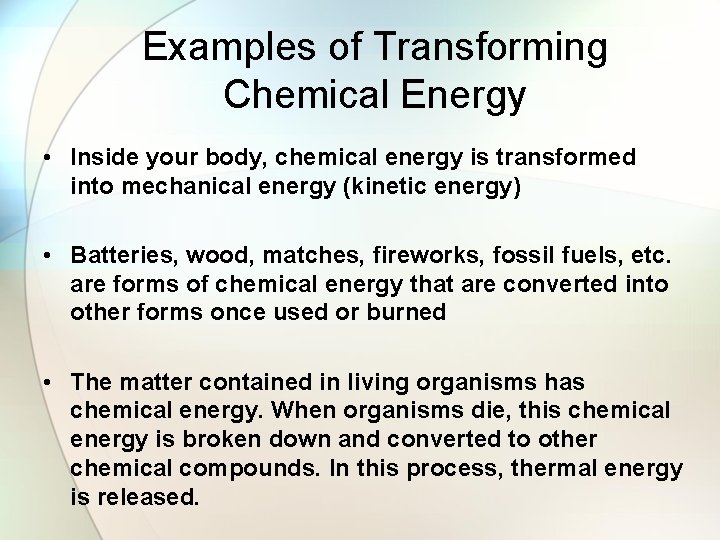 Examples of Transforming Chemical Energy

• Inside your body, chemical energy is transformed into mechanical energy (kinetic energy)

• Batteries, wood, matches, fireworks, fossil fuels, etc. are forms of chemical energy that are converted into other forms once used or burned

• The matter contained in living organisms has chemical energy. When organisms die, this chemical energy is broken down and converted to other chemical compounds. In this process, thermal energy is released.